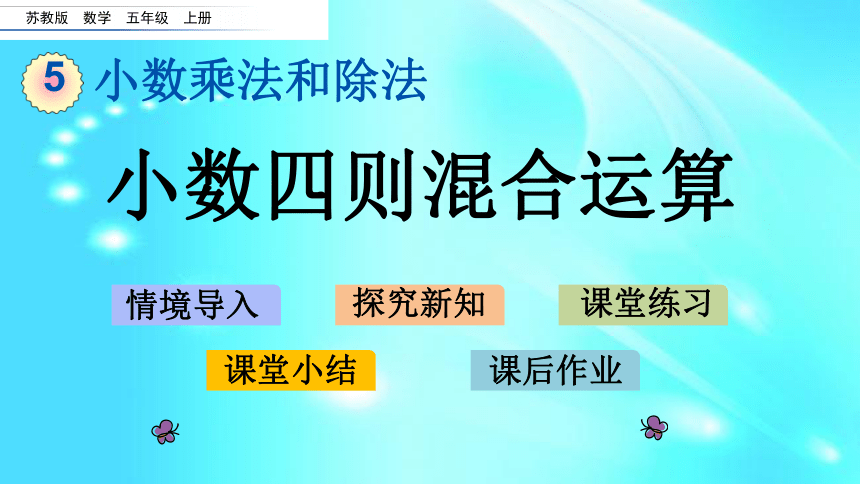 苏教版 数学 五年级 上册

5 小数乘法和除法

小数四则混合运算

情境导入

探究新知

课堂练习

课堂小结

课后作业